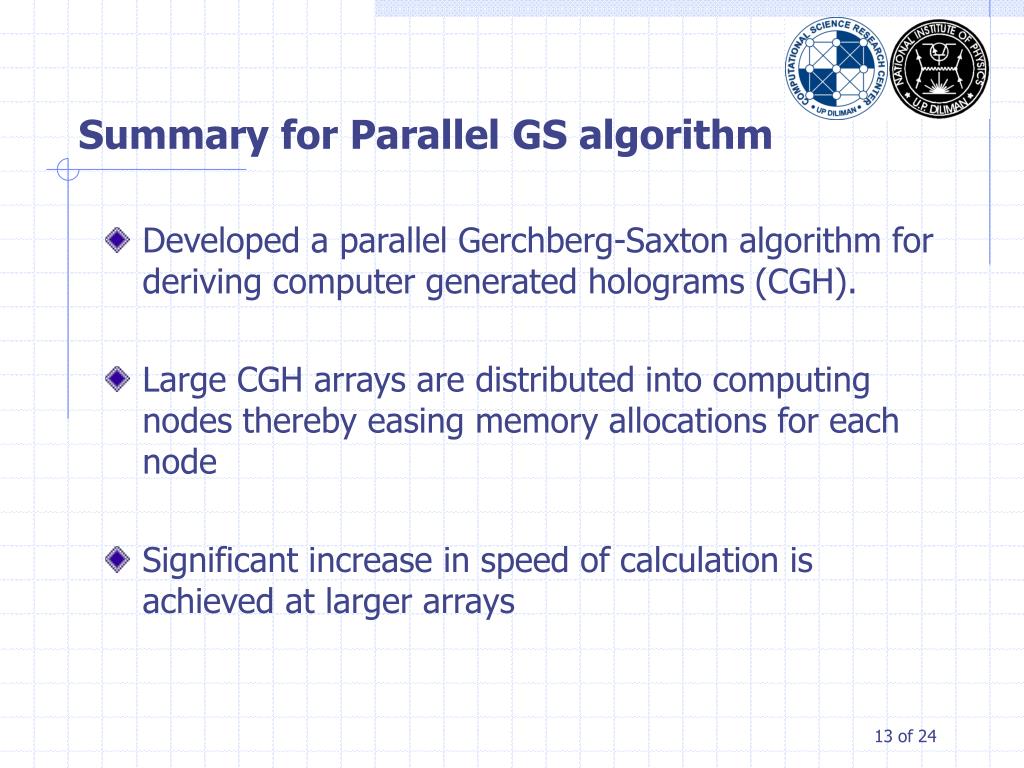 COMPUTATIONAL SCIENCE RESEARCH CENTER • UP DILIMAN •

NATIONAL INSTITUTE OF PHYSICS • U.P. DILIMAN •

Summary for Parallel GS algorithm

Developed a parallel Gerchberg-Saxton algorithm for deriving computer generated holograms (CGH).

Large CGH arrays are distributed into computing nodes thereby easing memory allocations for each node

Significant increase in speed of calculation is achieved at larger arrays

13 of 24